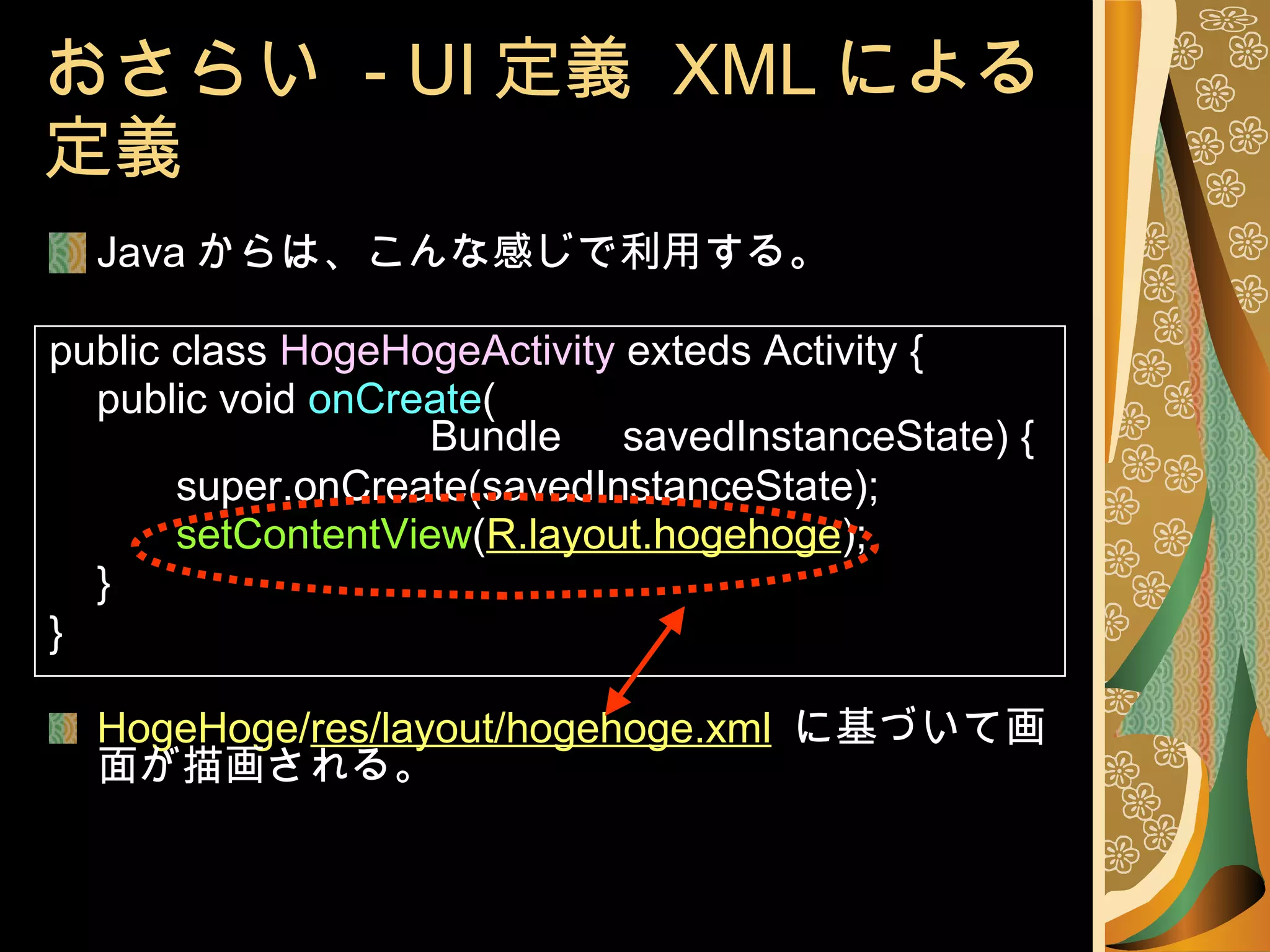 おさらい - UI 定義 XML による定義

Java からは、こんな感じで利用する。

public class HogeHogeActivity exteds Activity {
public void onCreate(
Bundle savedInstanceState) {
super.onCreate(savedInstanceState);
setContentView(R.layout.hogehoge);
}
}

HogeHoge/res/layout/hogehoge.xml に基づいて画面が描画される。